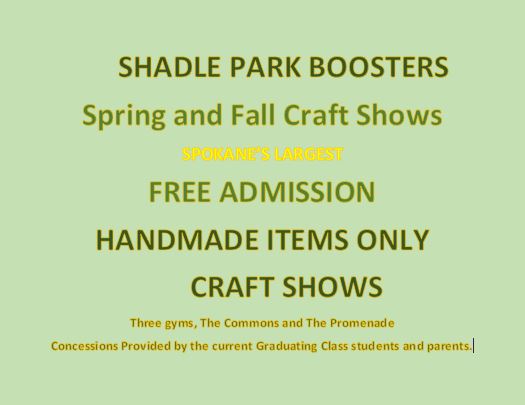 SHADLE PARK BOOSTERS

Spring and Fall Craft Shows

SPOKANE'S LARGEST

FREE ADMISSION

HANDMADE ITEMS ONLY

CRAFT SHOWS

Three gyms, The Commons and The Promenade

Concessions Provided by the current Graduating Class students and parents.